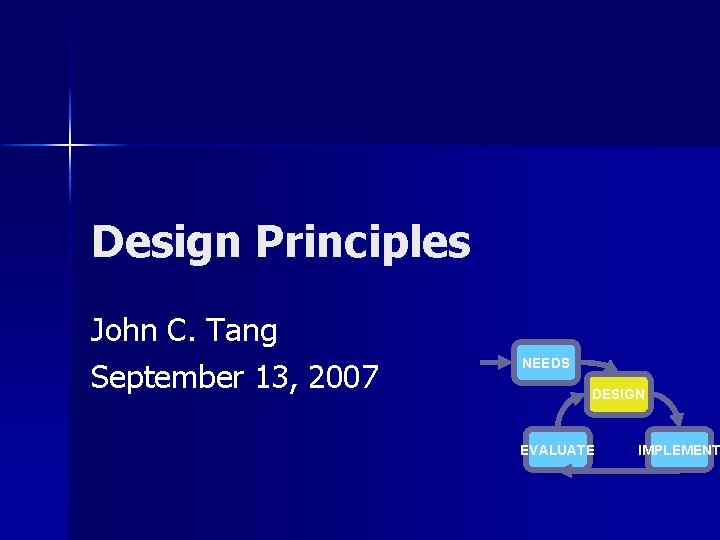 Design Principles

John C. Tang

September 13, 2007

NEEDS

DESIGN

EVALUATE

IMPLEMENT